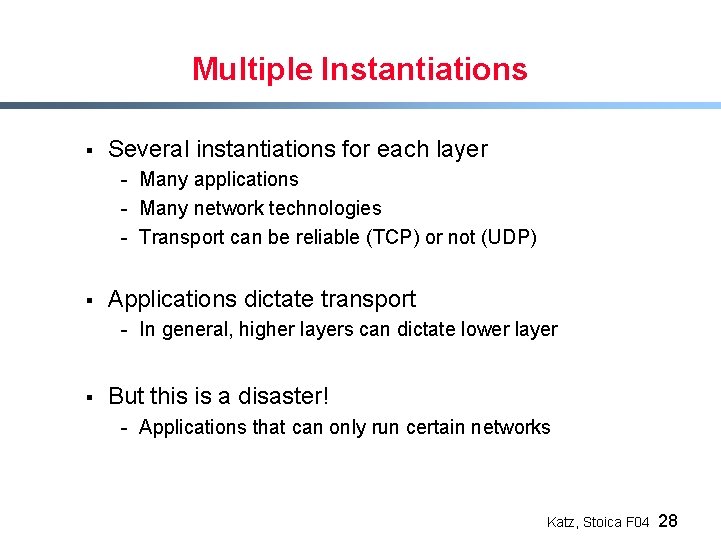 Multiple Instantiations

▪ Several instantiations for each layer
- Many applications
- Many network technologies
- Transport can be reliable (TCP) or not (UDP)

▪ Applications dictate transport
- In general, higher layers can dictate lower layer

▪ But this is a disaster!
- Applications that can only run certain networks

Katz, Stoica F04 28